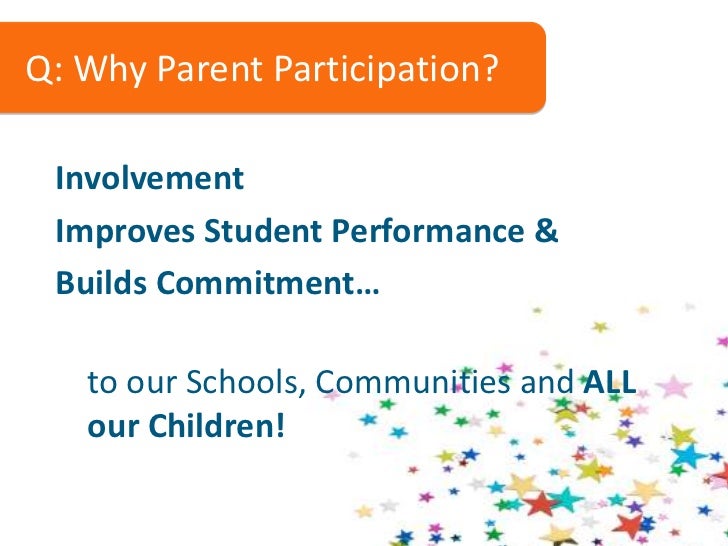 Q: Why Parent Participation?

Involvement
Improves Student Performance &
Builds Commitment…

to our Schools, Communities and ALL our Children!